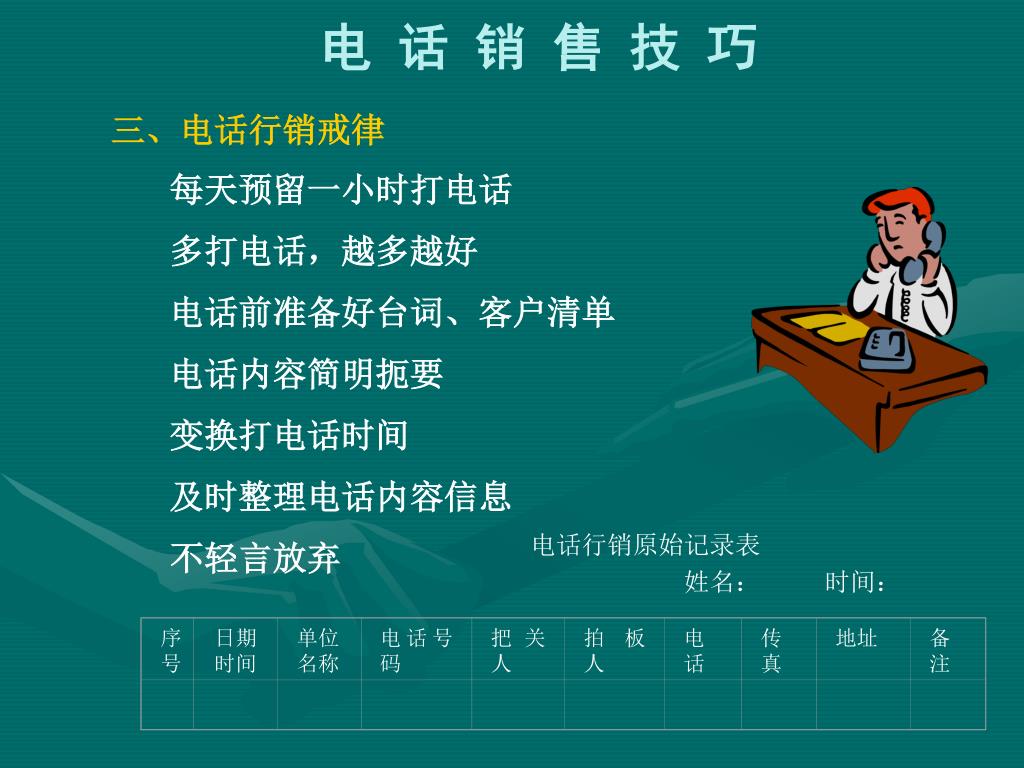 电 话 销 售 技 巧

三、电话行销戒律

每天预留一小时打电话

多打电话，越多越好

电话前准备好台词、客户清单

电话内容简明扼要

变换打电话时间

及时整理电话内容信息

不轻言放弃

电话行销原始记录表

姓名： 时间：

| 序号 | 日期时间 | 单位名称 | 电话号码 | 把关人 | 拍板人 | 电话 | 传真 | 地址 | 备注 |
|---|---|---|---|---|---|---|---|---|---|
| | | | | | | | | | |